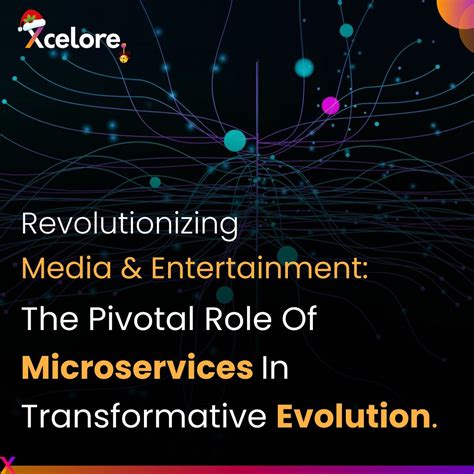 Xcelore

Revolutionizing Media & Entertainment: The Pivotal Role Of Microservices In Transformative Evolution.